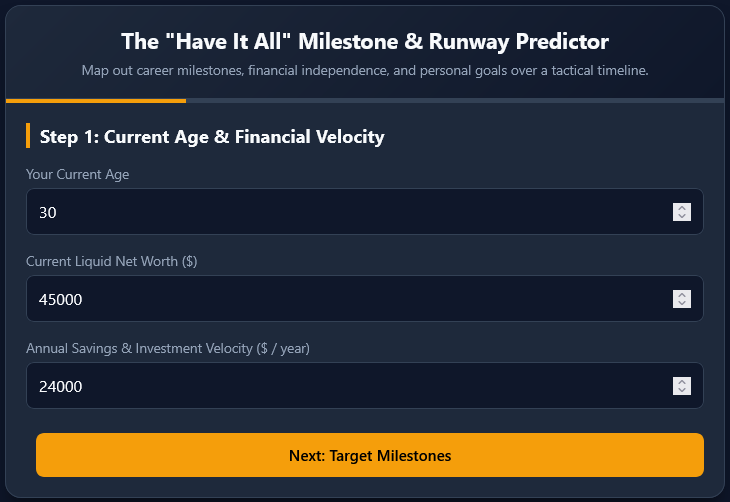 The "Have It All" Milestone & Runway Predictor

Map out career milestones, financial independence, and personal goals over a tactical timeline.

Step 1: Current Age & Financial Velocity

Your Current Age

30

Current Liquid Net Worth ($)

45000

Annual Savings & Investment Velocity ($ / year)

24000

Next: Target Milestones